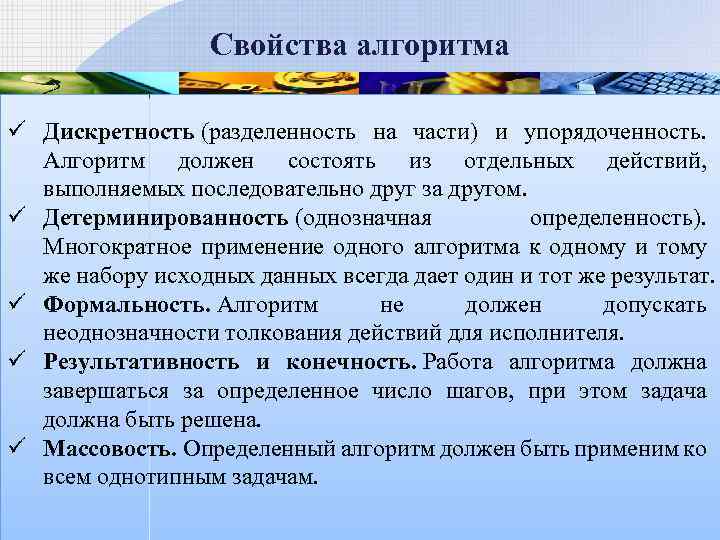 Свойства алгоритма

✓ Дискретность (разделенность на части) и упорядоченность. Алгоритм должен состоять из отдельных действий, выполняемых последовательно друг за другом.

✓ Детерминированность (однозначная определенность). Многократное применение одного алгоритма к одному и тому же набору исходных данных всегда дает один и тот же результат.

✓ Формальность. Алгоритм не должен допускать неоднозначности толкования действий для исполнителя.

✓ Результативность и конечность. Работа алгоритма должна завершаться за определенное число шагов, при этом задача должна быть решена.

✓ Массовость. Определенный алгоритм должен быть применим ко всем однотипным задачам.